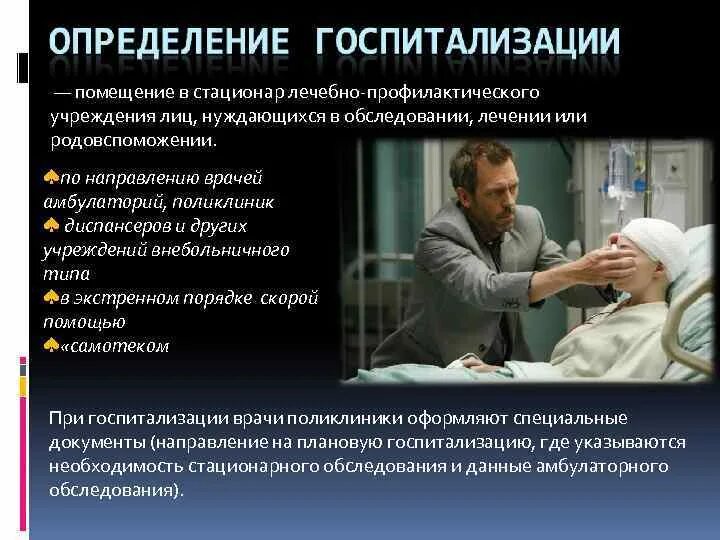 ОПРЕДЕЛЕНИЕ ГОСПИТАЛИЗАЦИИ

— помещение в стационар лечебно-профилактического учреждения лиц, нуждающихся в обследовании, лечении или родовспоможении.

♠по направлению врачей амбулаторий, поликлиник
♠ диспансеров и других учреждений внебольничного типа
♠в экстренном порядке скорой помощью
♠«самотеком

При госпитализации врачи поликлиники оформляют специальные документы (направление на плановую госпитализацию, где указываются необходимость стационарного обследования и данные амбулаторного обследования).